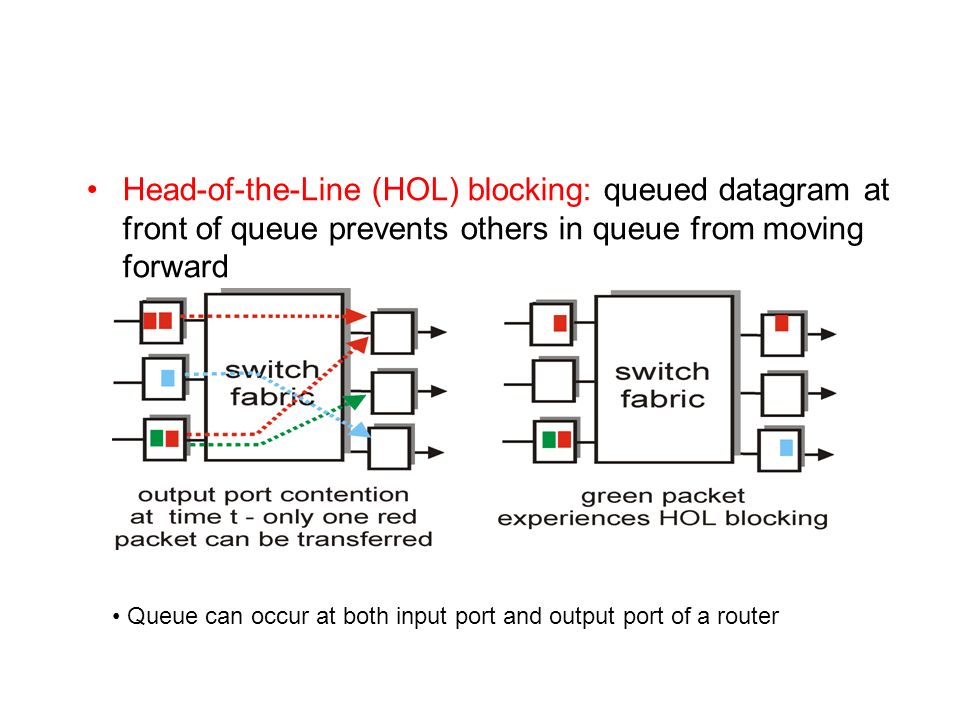 • Head-of-the-Line (HOL) blocking: queued datagram at front of queue prevents others in queue from moving forward

switch fabric

output port contention at time t - only one red packet can be transferred

switch fabric

green packet experiences HOL blocking

• Queue can occur at both input port and output port of a router